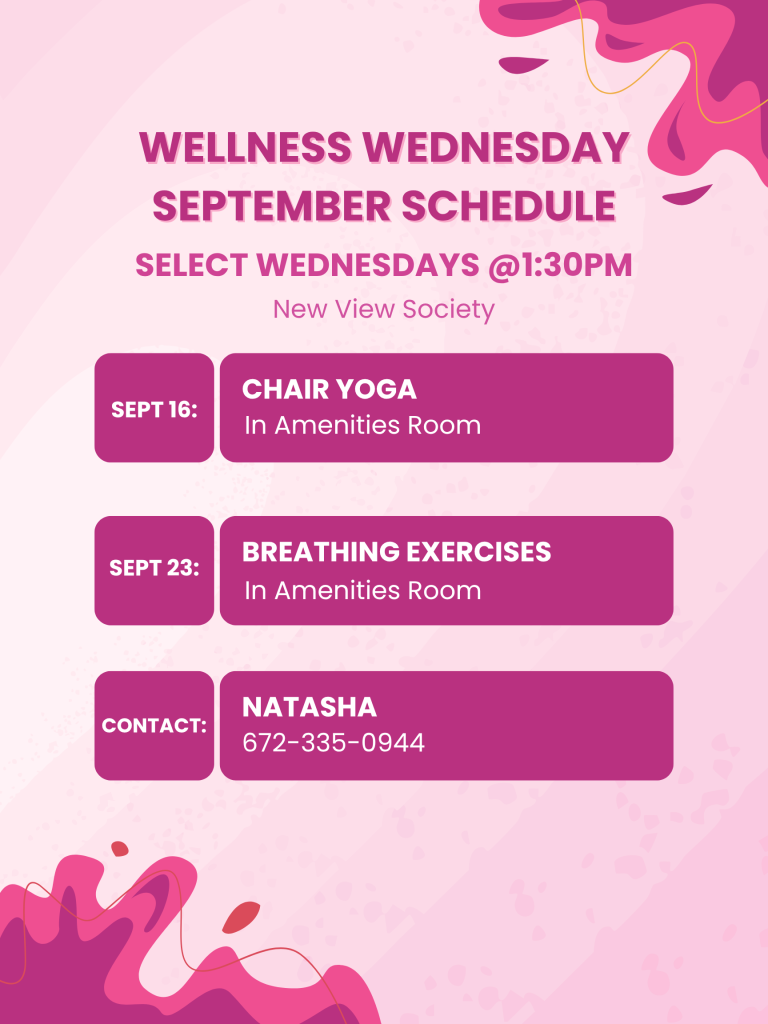 WELLNESS WEDNESDAY
SEPTEMBER SCHEDULE

SELECT WEDNESDAYS @1:30PM

New View Society

SEPT 16:

CHAIR YOGA
In Amenities Room

SEPT 23:

BREATHING EXERCISES
In Amenities Room

CONTACT:

NATASHA
672-335-0944